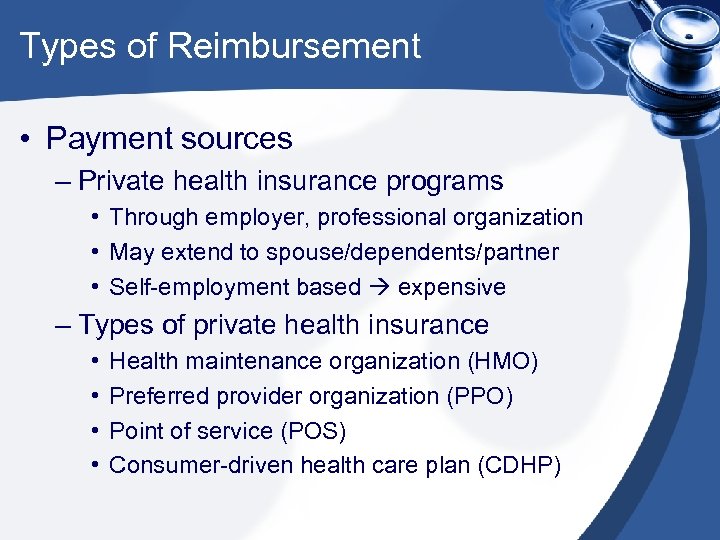 Types of Reimbursement

• Payment sources
– Private health insurance programs
• Through employer, professional organization
• May extend to spouse/dependents/partner
• Self-employment based → expensive
– Types of private health insurance
• Health maintenance organization (HMO)
• Preferred provider organization (PPO)
• Point of service (POS)
• Consumer-driven health care plan (CDHP)